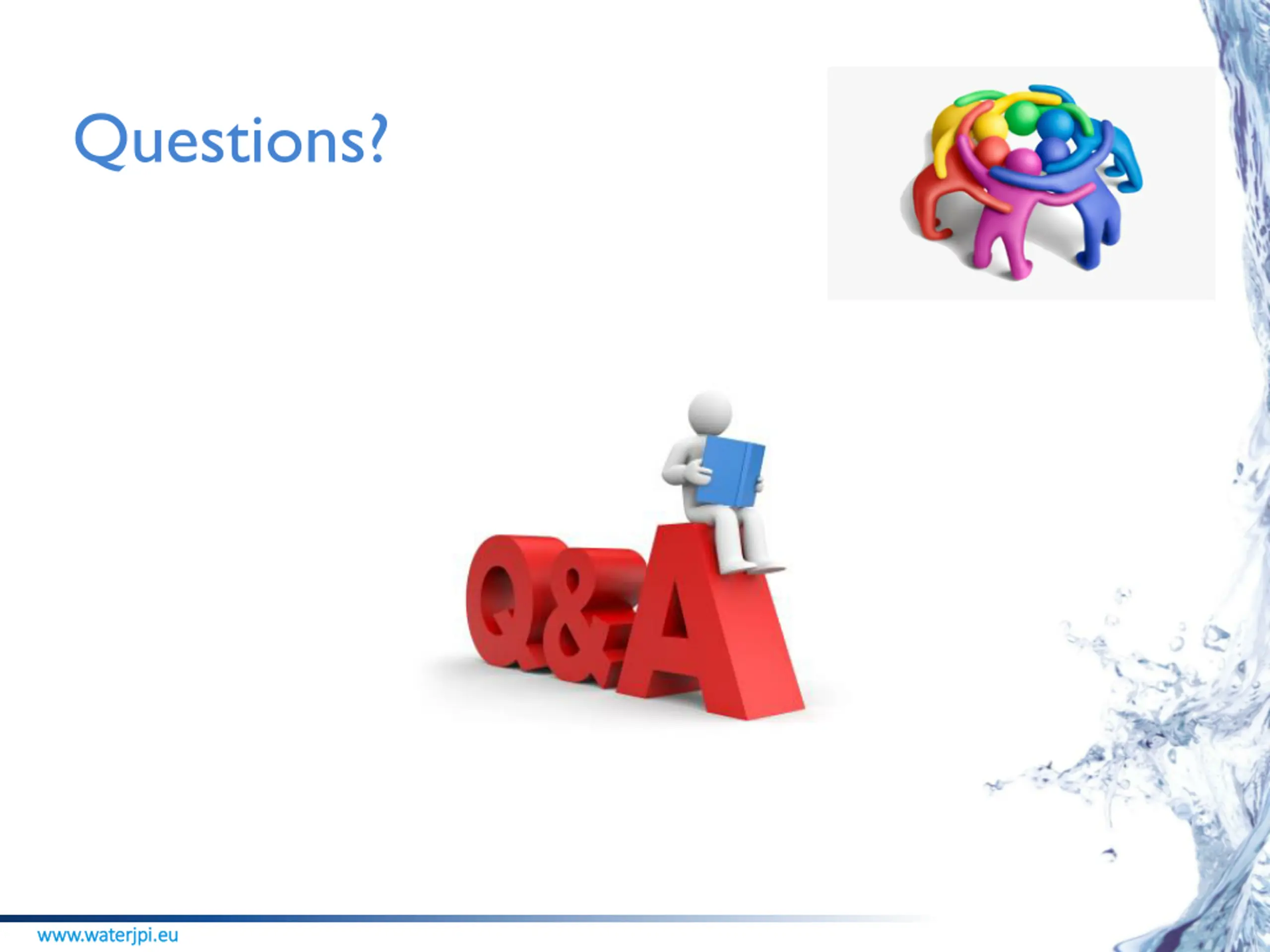 Questions?

Q&A

www.waterjpi.eu